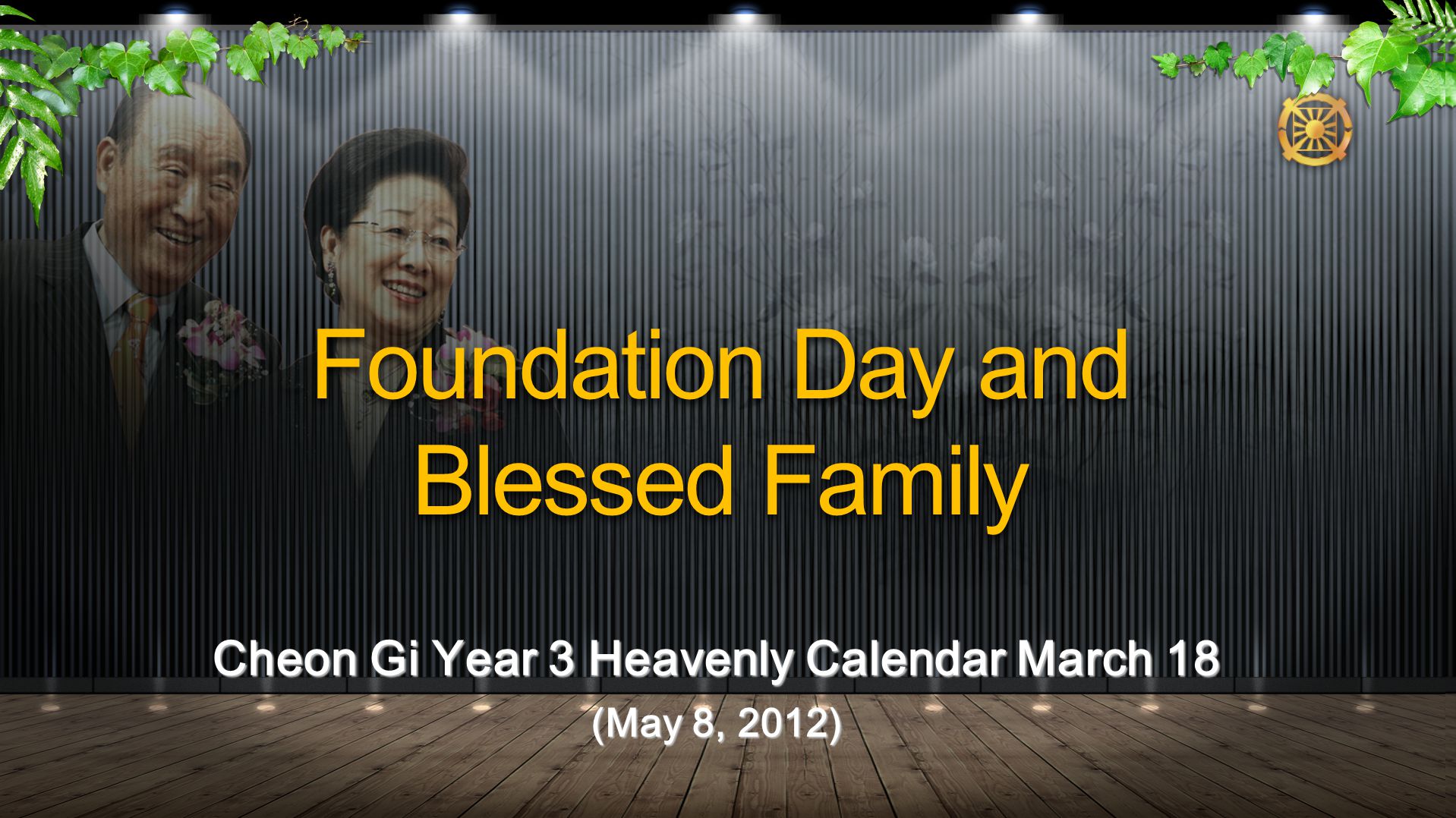 Foundation Day and Blessed Family

Cheon Gi Year 3 Heavenly Calendar March 18

(May 8, 2012)